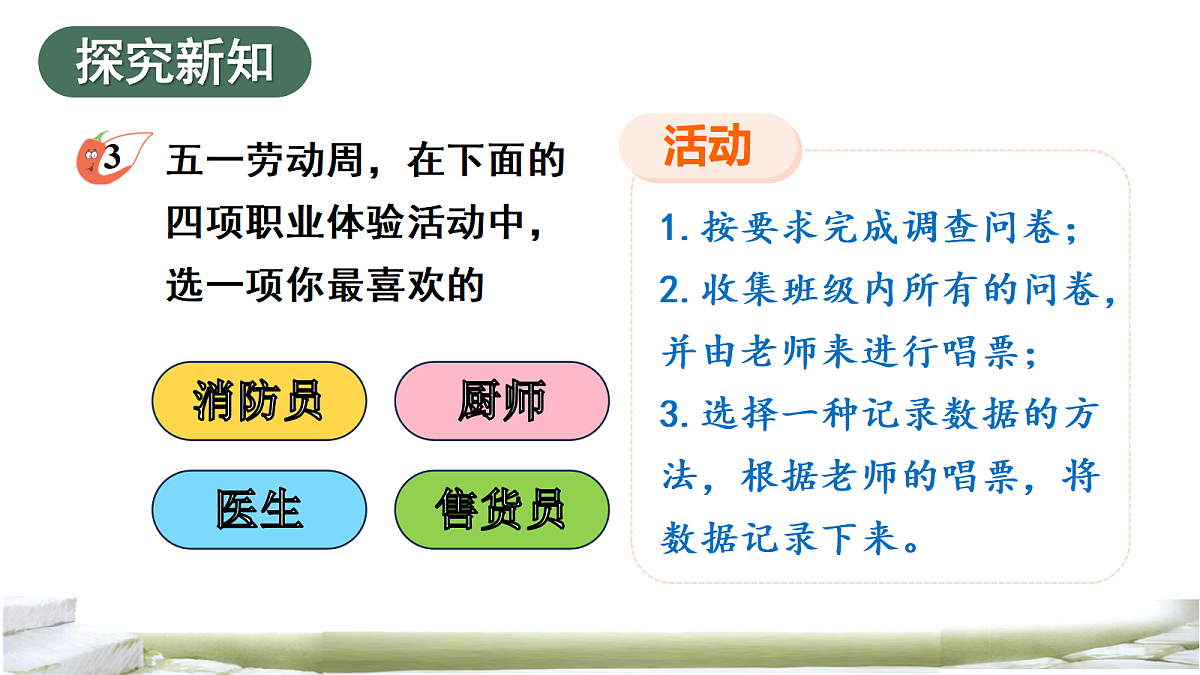 探究新知

3 五一劳动周，在下面的四项职业体验活动中，选一项你最喜欢的

消防员

厨师

医生

售货员

活动

1. 按要求完成调查问卷；

2. 收集班级内所有的问卷，并由老师来进行唱票；

3. 选择一种记录数据的方法，根据老师的唱票，将数据记录下来。